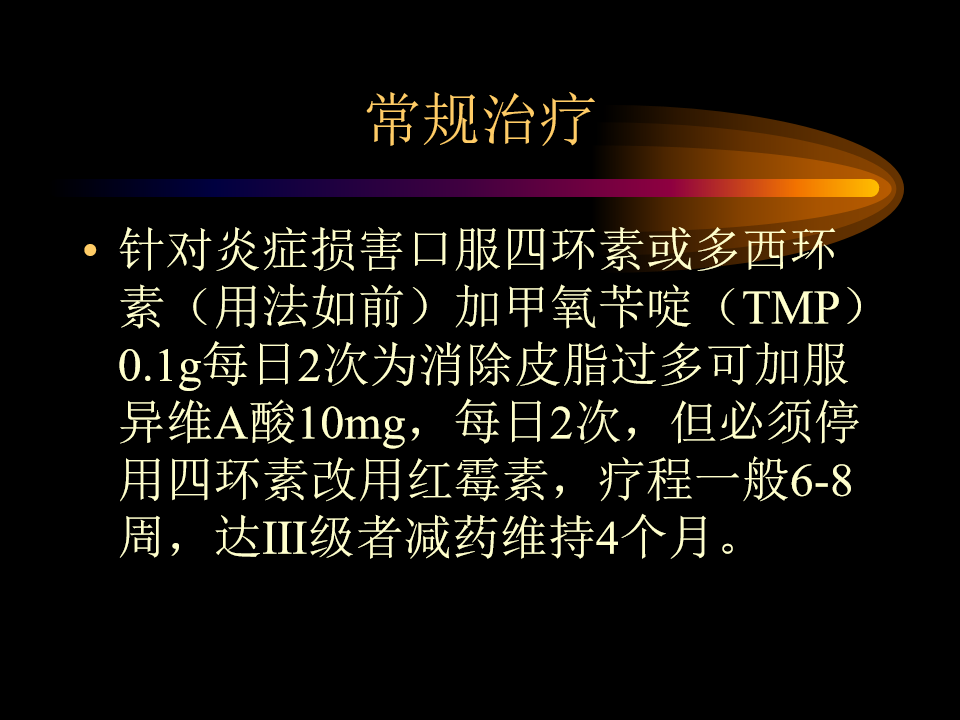 常规治疗

• 针对炎症损害口服四环素或多西环素（用法如前）加甲氧苄啶（TMP）0.1g每日2次为消除皮脂过多可加服异维A酸10mg，每日2次，但必须停用四环素改用红霉素，疗程一般6-8周，达III级者减药维持4个月。